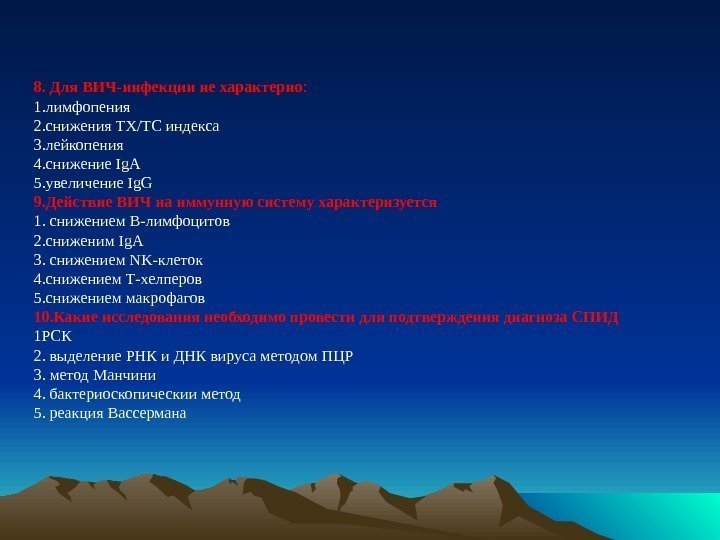 8. Для ВИЧ-инфекции не характерно:
1.лимфопения
2.снижения ТХ/ТС индекса
3.лейкопения
4.снижение IgA
5.увеличение IgG
9.Действие ВИЧ на иммунную систему характеризуется
1. снижением В-лимфоцитов
2.сниженим IgA
3. снижением NK-клеток
4.снижением Т-хелперов
5.снижением макрофагов
10.Какие исследования необходимо провести для подтверждения диагноза СПИД
1РСК
2. выделение РНК и ДНК вируса методом ПЦР
3. метод Манчини
4. бактериоскопическии метод
5. реакция Вассермана